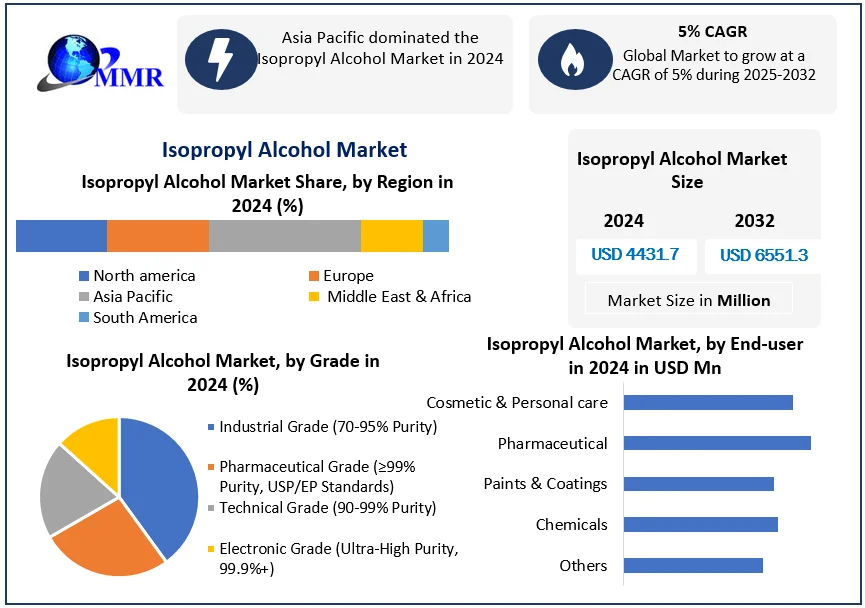 MMR

Asia Pacific dominated the Isopropyl Alcohol Market in 2024

5% CAGR
Global Market to grow at a CAGR of 5% during 2025-2032

Isopropyl Alcohol Market

Isopropyl Alcohol Market Share, by Region in 2024 (%)

North america
Europe
Asia Pacific
Middle East & Africa
South America

Isopropyl Alcohol Market Size

| 2024 | 2032 |
|---|---|
| USD 4431.7 | USD 6551.3 |

Market Size in Million

Isopropyl Alcohol Market, by Grade in 2024 (%)

Industrial Grade (70-95% Purity)
Pharmaceutical Grade (≥99% Purity, USP/EP Standards)
Technical Grade (90-99% Purity)
Electronic Grade (Ultra-High Purity, 99.9%+)

Isopropyl Alcohol Market, by End-user in 2024 in USD Mn

Cosmetic & Personal care
Pharmaceutical
Paints & Coatings
Chemicals
Others